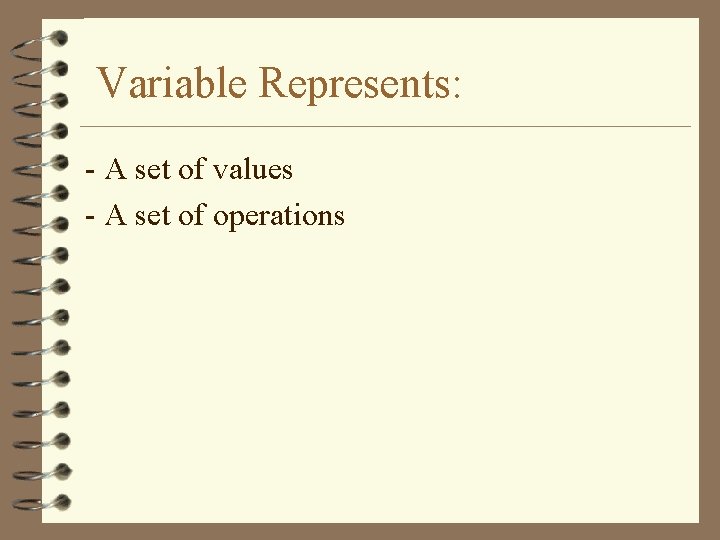 Variable Represents:

- A set of values
- A set of operations